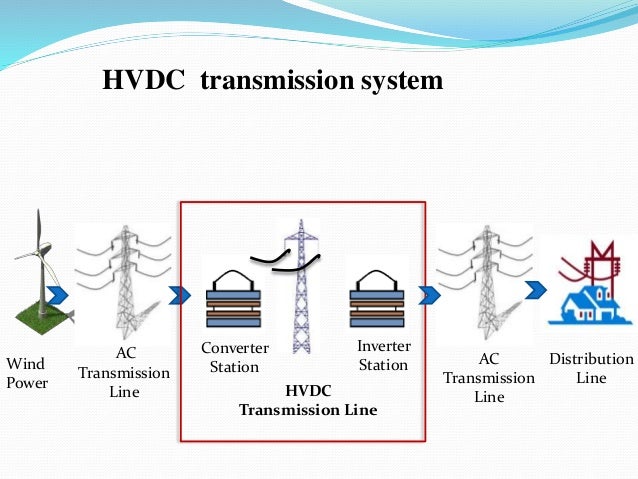 HVDC transmission system

Wind Power

AC Transmission Line

Converter Station

Inverter Station

HVDC Transmission Line

AC Transmission Line

Distribution Line